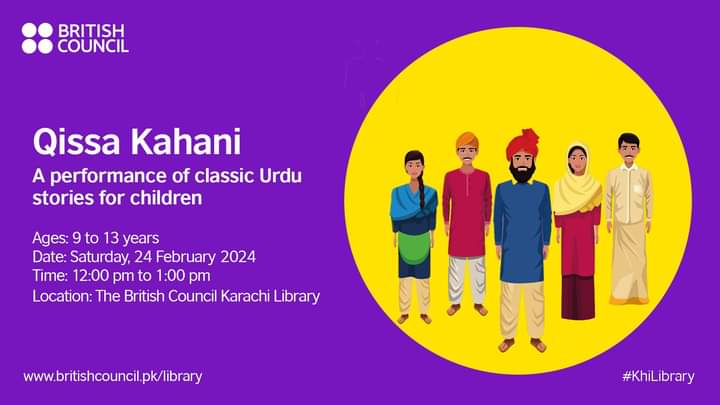 BRITISH COUNCIL

Qissa Kahani

A performance of classic Urdu stories for children

Ages: 9 to 13 years
Date: Saturday, 24 February 2024
Time: 12:00 pm to 1:00 pm
Location: The British Council Karachi Library

www.britishcouncil.pk/library

#KhiLibrary